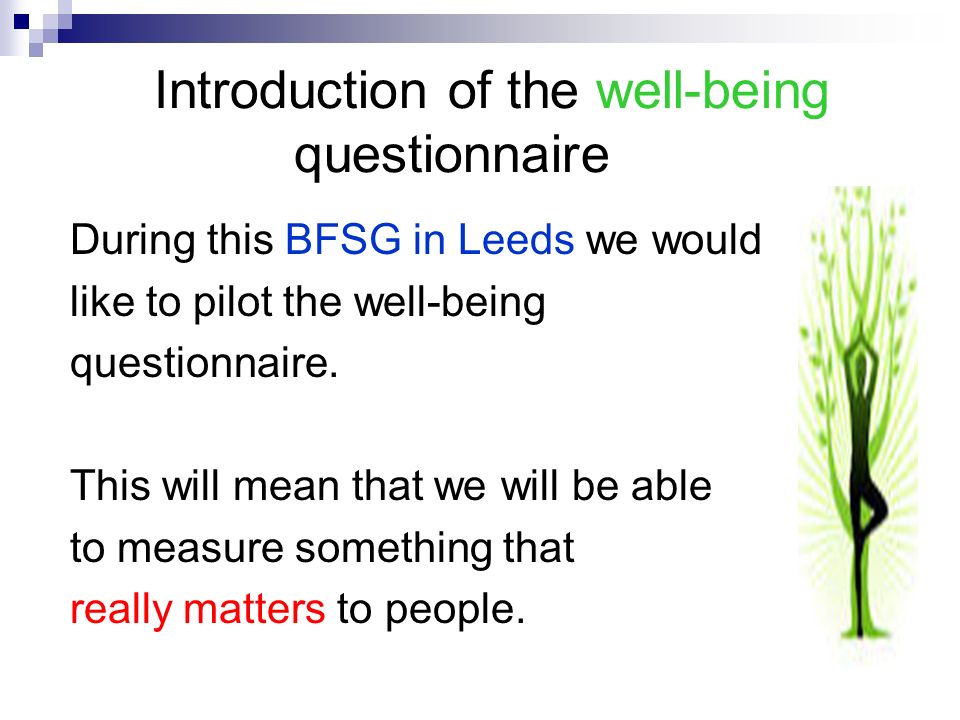 Introduction of the well-being questionnaire

During this BFSG in Leeds we would like to pilot the well-being questionnaire.

This will mean that we will be able to measure something that really matters to people.